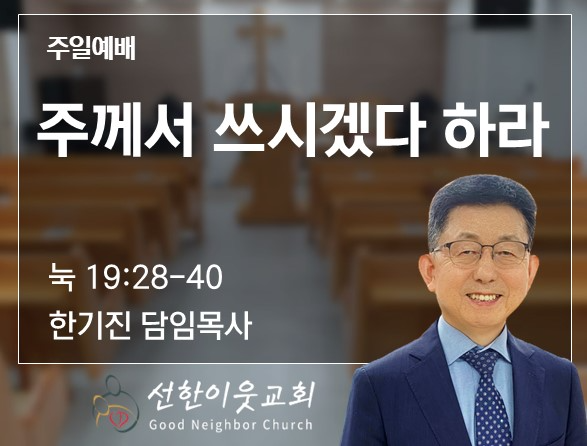 주일예배

주께서 쓰시겠다 하라

눅 19:28-40
한기진 담임목사

선한이웃교회
Good Neighbor Church